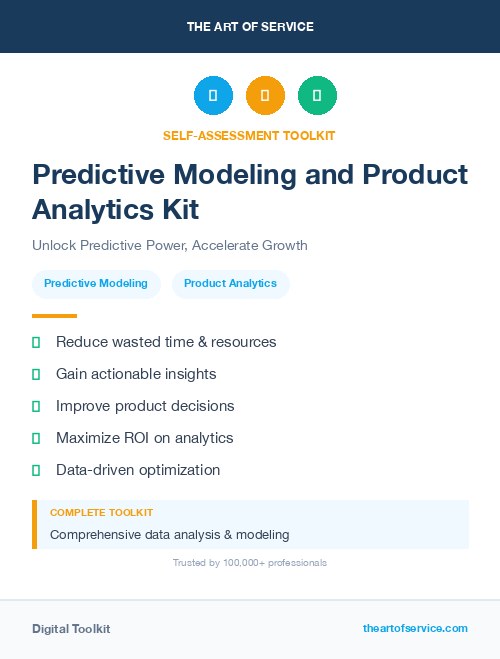 THE ART OF SERVICE

SELF-ASSESSMENT TOOLKIT

Predictive Modeling and Product Analytics Kit

Unlock Predictive Power, Accelerate Growth

Predictive Modeling

Product Analytics

Reduce wasted time & resources

Gain actionable insights

Improve product decisions

Maximize ROI on analytics

Data-driven optimization

COMPLETE TOOLKIT

Comprehensive data analysis & modeling

Trusted by 100,000+ professionals

Digital Toolkit

theartofservice.com